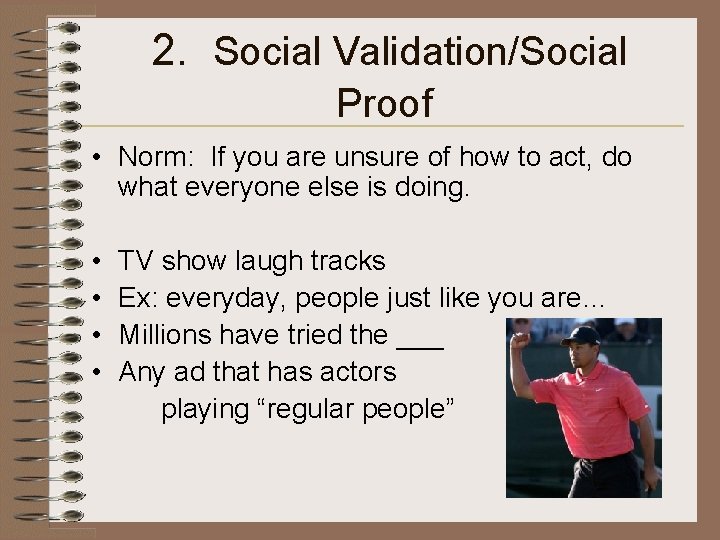 2. Social Validation/Social Proof

• Norm: If you are unsure of how to act, do what everyone else is doing.

• TV show laugh tracks
• Ex: everyday, people just like you are…
• Millions have tried the ____
• Any ad that has actors playing "regular people"